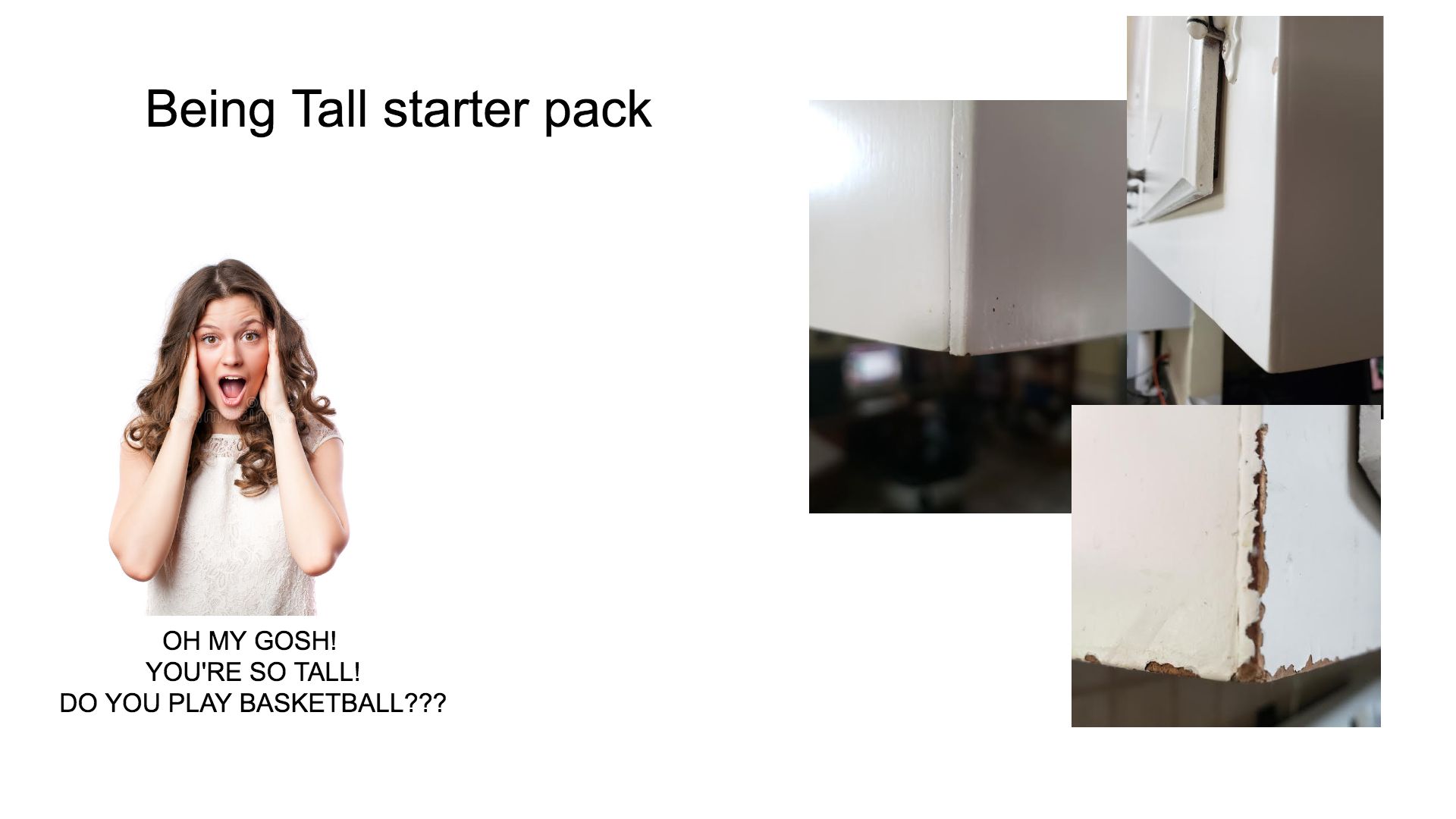 Being Tall starter pack

OH MY GOSH!
YOU'RE SO TALL!
DO YOU PLAY BASKETBALL???